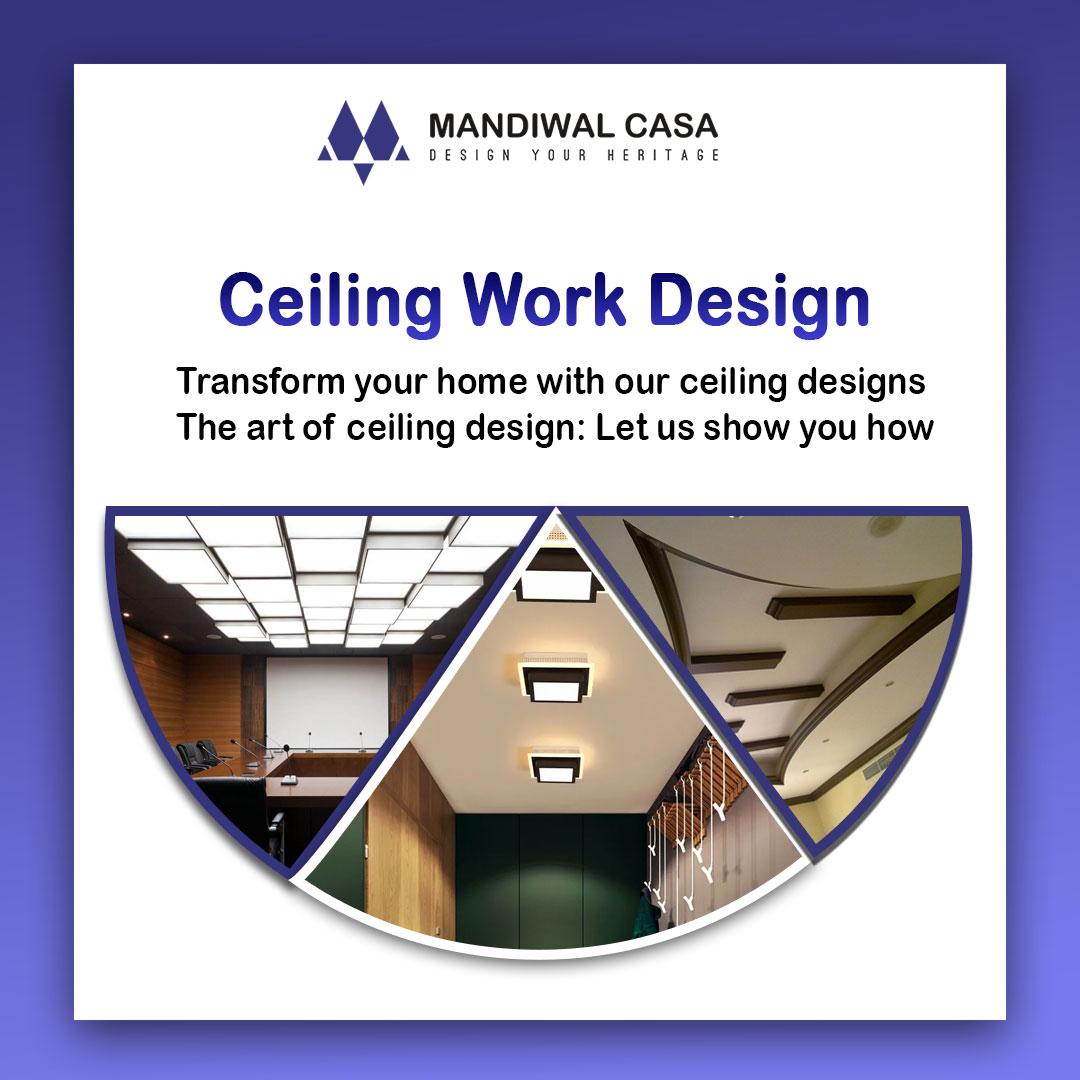 MANDIWAL CASA
DESIGN YOUR HERITAGE

Ceiling Work Design

Transform your home with our ceiling designs
The art of ceiling design: Let us show you how